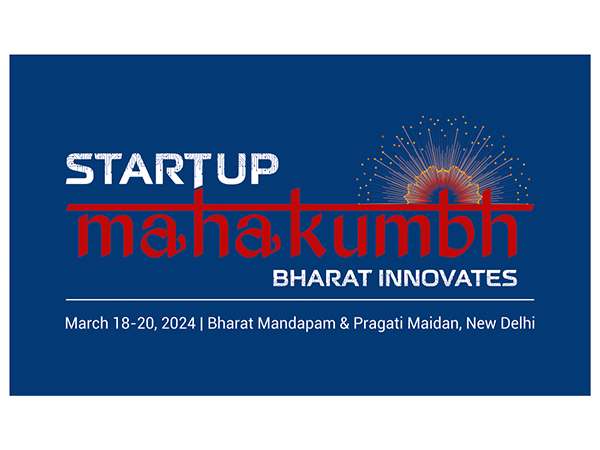 STARTUP
mahakumbh
BHARAT INNOVATES

March 18-20, 2024 | Bharat Mandapam & Pragati Maidan, New Delhi